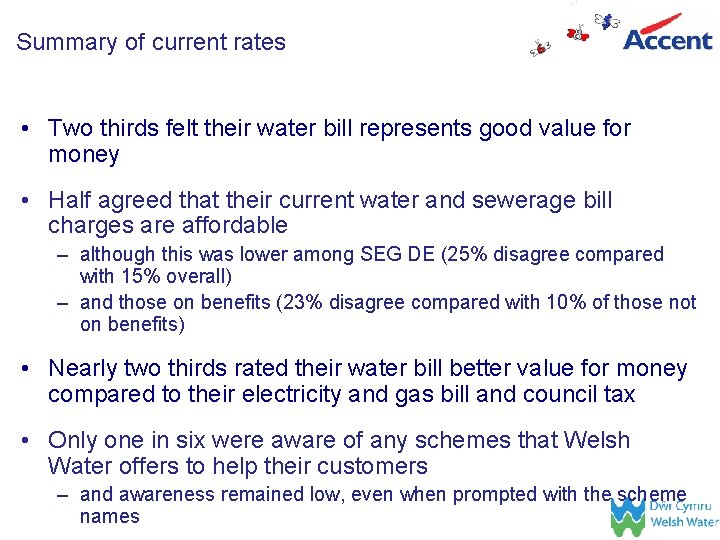 Summary of current rates

Accent

• Two thirds felt their water bill represents good value for money

• Half agreed that their current water and sewerage bill charges are affordable
– although this was lower among SEG DE (25% disagree compared with 15% overall)
– and those on benefits (23% disagree compared with 10% of those not on benefits)

• Nearly two thirds rated their water bill better value for money compared to their electricity and gas bill and council tax

• Only one in six were aware of any schemes that Welsh Water offers to help their customers
– and awareness remained low, even when prompted with the scheme names

Dŵr Cymru
Welsh Water